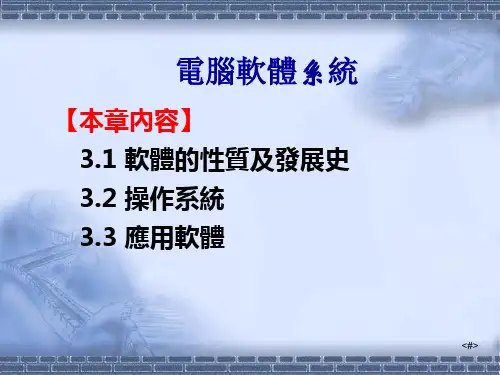 電腦軟體系統

【本章內容】

3.1 軟體的性質及發展史

3.2 操作系統

3.3 應用軟體

<#>